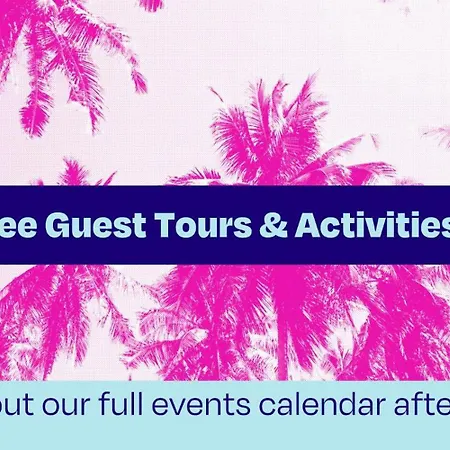 ee Guest Tours & Activities

out our full events calendar afte